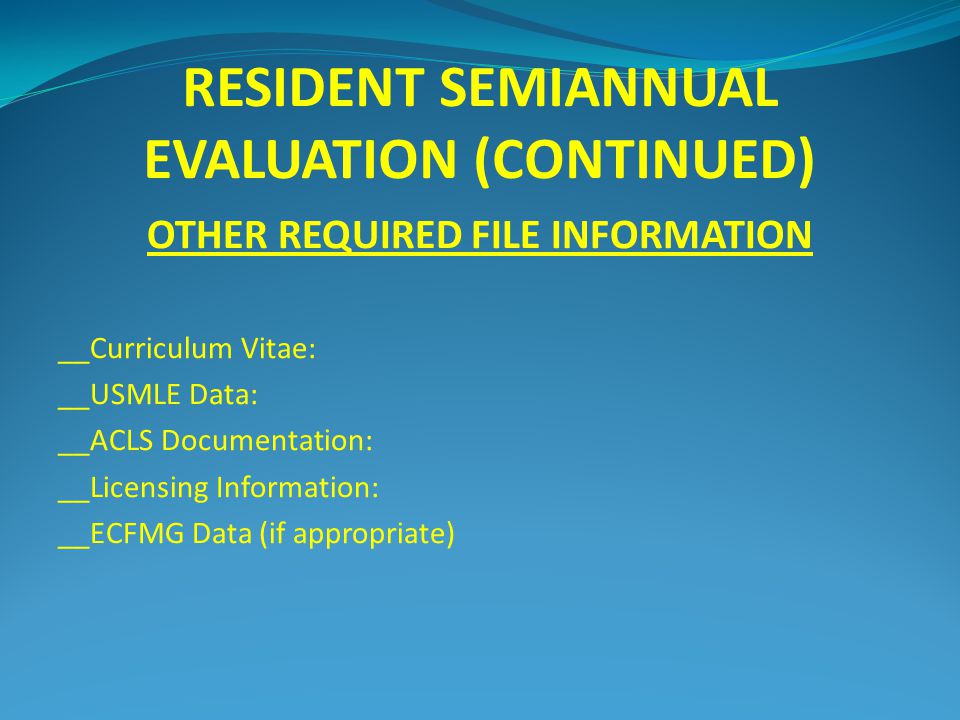 RESIDENT SEMIANNUAL EVALUATION (CONTINUED)

OTHER REQUIRED FILE INFORMATION

__Curriculum Vitae:
__USMLE Data:
__ACLS Documentation:
__Licensing Information:
__ECFMG Data (if appropriate)